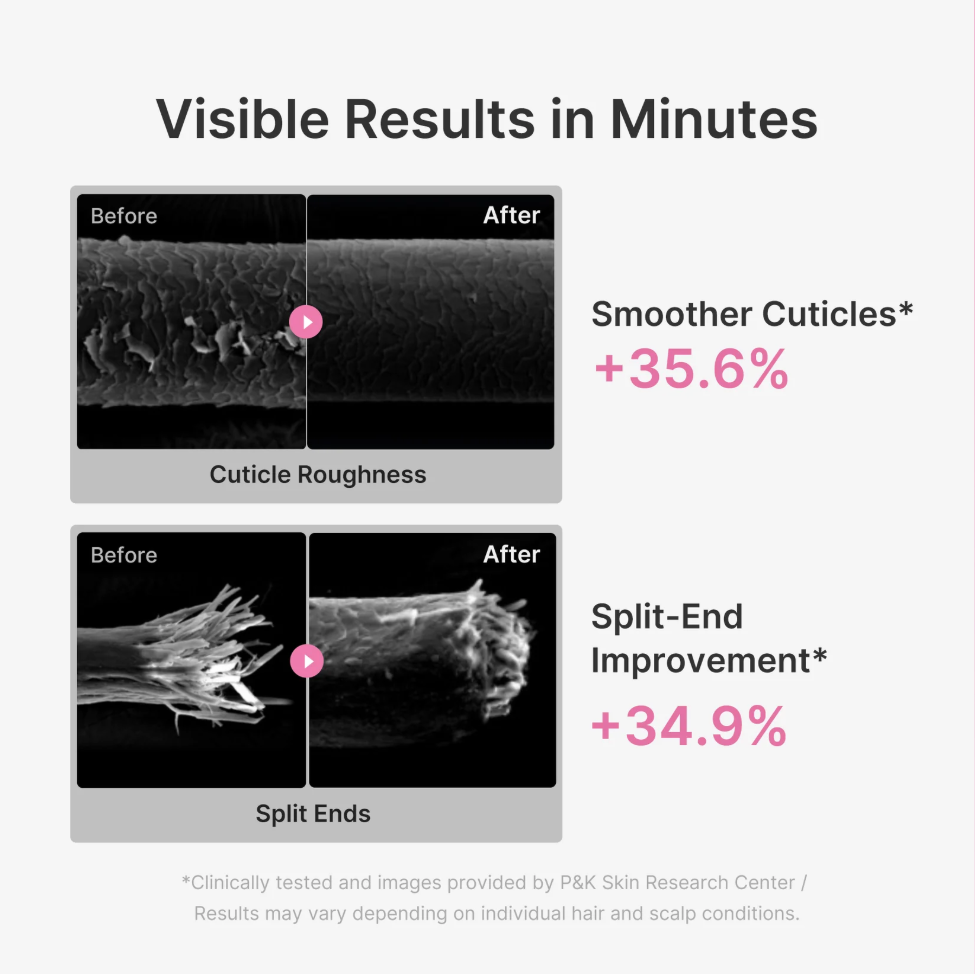 Visible Results in Minutes

Before

After

Cuticle Roughness

Smoother Cuticles*
+35.6%

Before

After

Split Ends

Split-End Improvement*
+34.9%

*Clinically tested and images provided by P&K Skin Research Center / Results may vary depending on individual hair and scalp conditions.